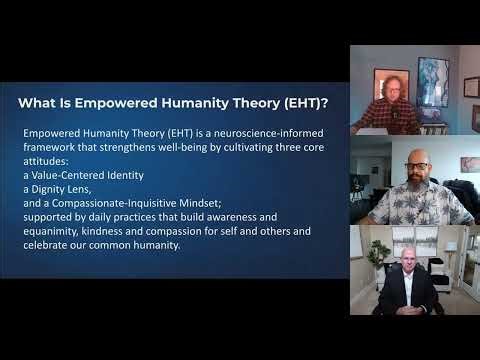 What Is Empowered Humanity Theory (EHT)?

Empowered Humanity Theory (EHT) is a neuroscience-informed framework that strengthens well-being by cultivating three core attitudes:
a Value-Centered Identity
a Dignity Lens,
and a Compassionate-Inquisitive Mindset;
supported by daily practices that build awareness and equanimity, kindness and compassion for self and others and celebrate our common humanity.